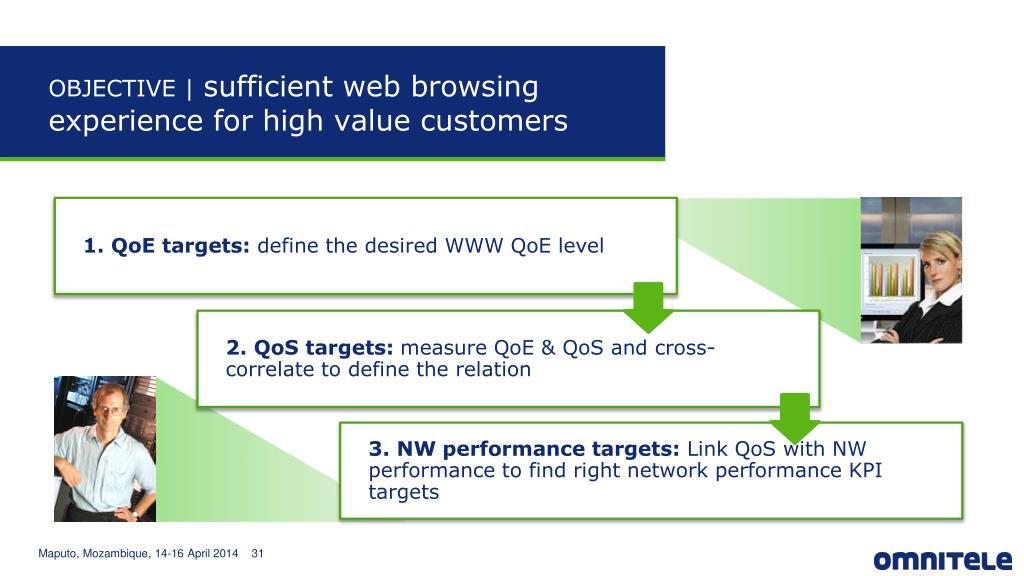 OBJECTIVE | sufficient web browsing experience for high value customers

1. QoE targets: define the desired WWW QoE level

2. QoS targets: measure QoE & QoS and cross-correlate to define the relation

3. NW performance targets: Link QoS with NW performance to find right network performance KPI targets

Maputo, Mozambique, 14-16 April 2014 31

OMNITELE